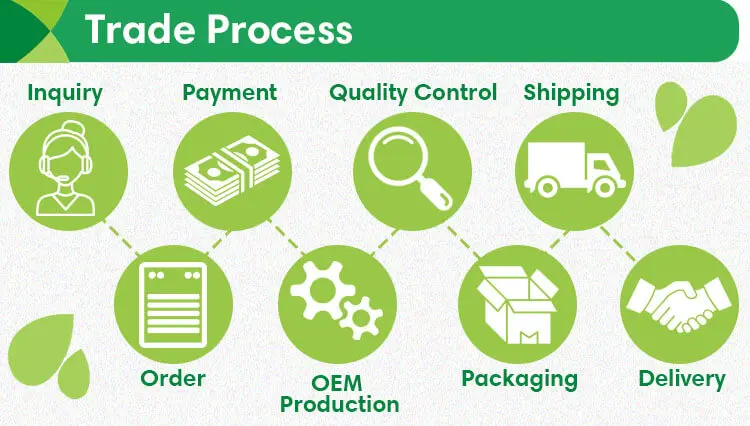 Trade Process

Inquiry

Payment

Quality Control

Shipping

Order

OEM Production

Packaging

Delivery